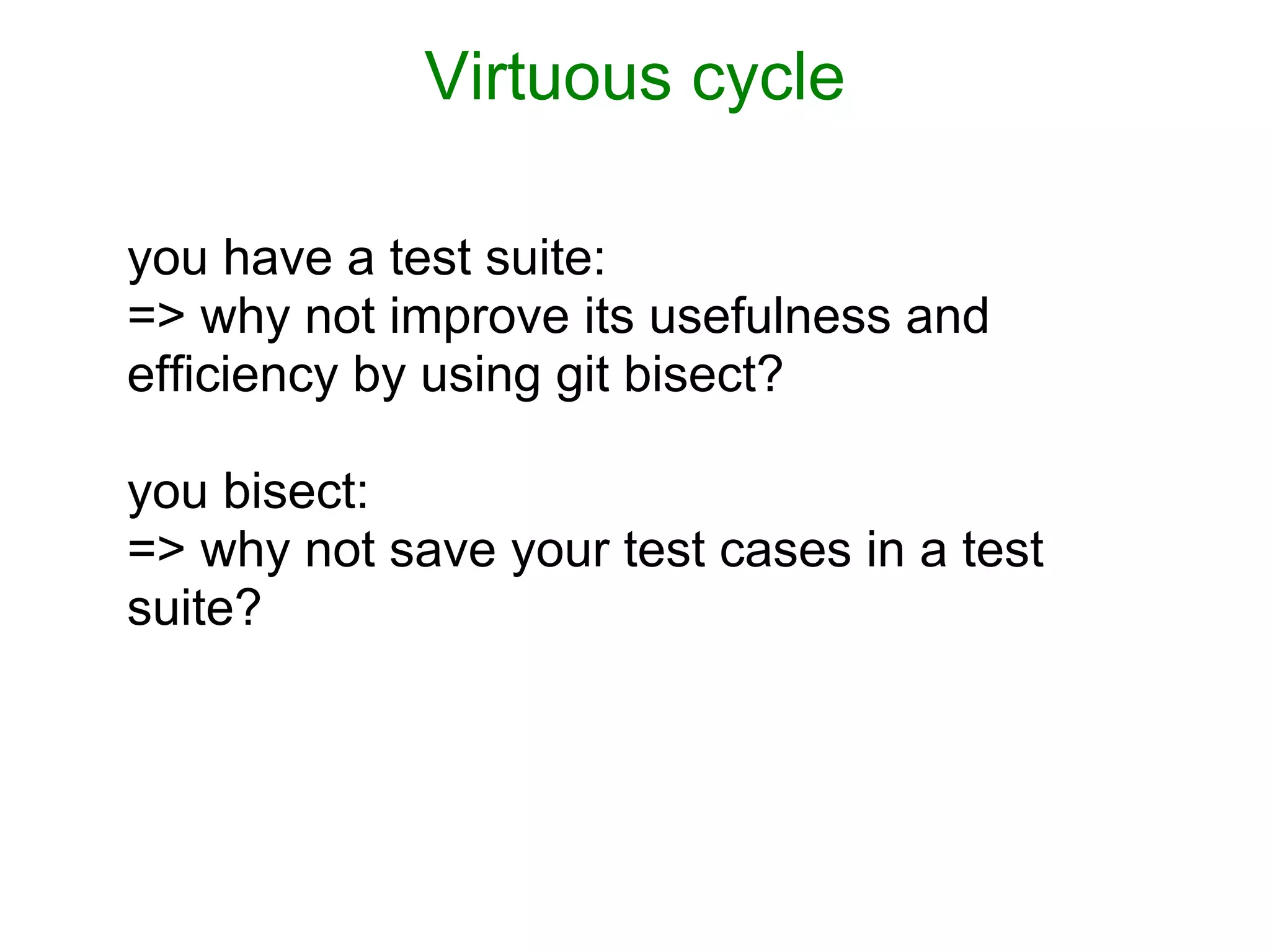 Virtuous cycle

you have a test suite:
=> why not improve its usefulness and efficiency by using git bisect?

you bisect:
=> why not save your test cases in a test suite?